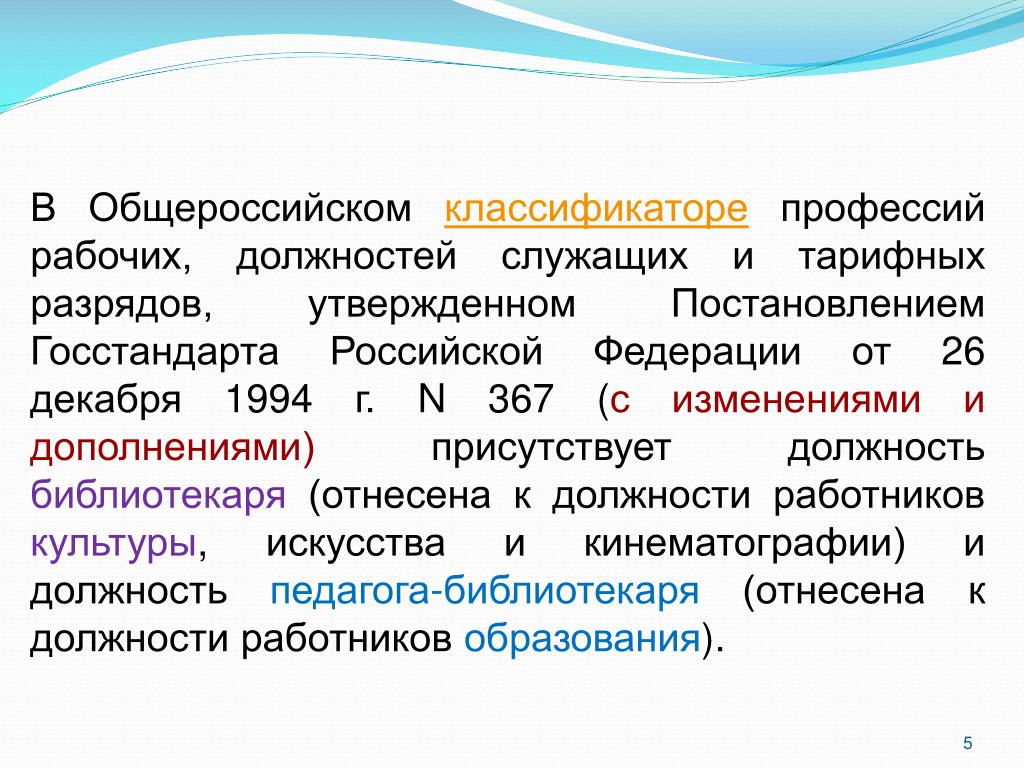 В Общероссийском классификаторе профессий рабочих, должностей служащих и тарифных разрядов, утвержденном Постановлением Госстандарта Российской Федерации от 26 декабря 1994 г. N 367 (с изменениями и дополнениями) присутствует должность библиотекаря (отнесена к должности работников культуры, искусства и кинематографии) и должность педагога-библиотекаря (отнесена к должности работников образования).

5